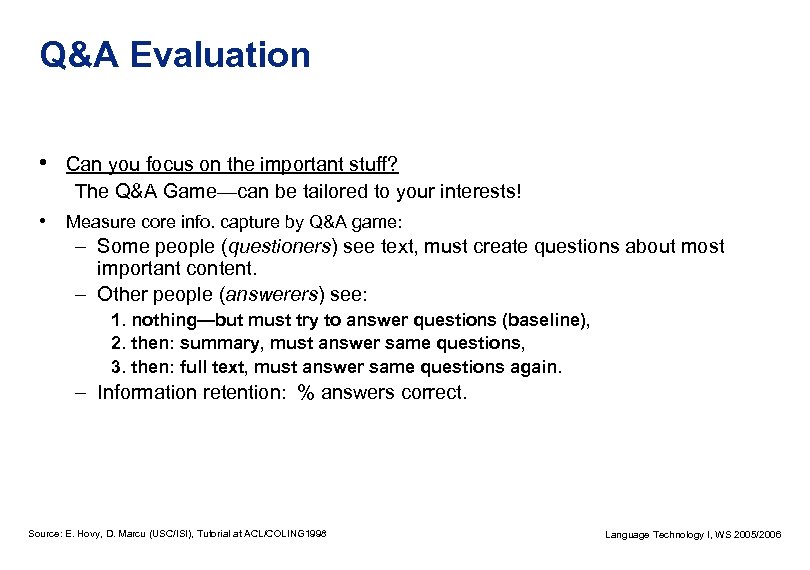 Q&A Evaluation

• Can you focus on the important stuff?
The Q&A Game—can be tailored to your interests!

• Measure core info. capture by Q&A game:
– Some people (questioners) see text, must create questions about most important content.
– Other people (answerers) see:
1. nothing—but must try to answer questions (baseline),
2. then: summary, must answer same questions,
3. then: full text, must answer same questions again.
– Information retention: % answers correct.

Source: E. Hovy, D. Marcu (USC/ISI), Tutorial at ACL/COLING1998

Language Technology I, WS 2005/2006